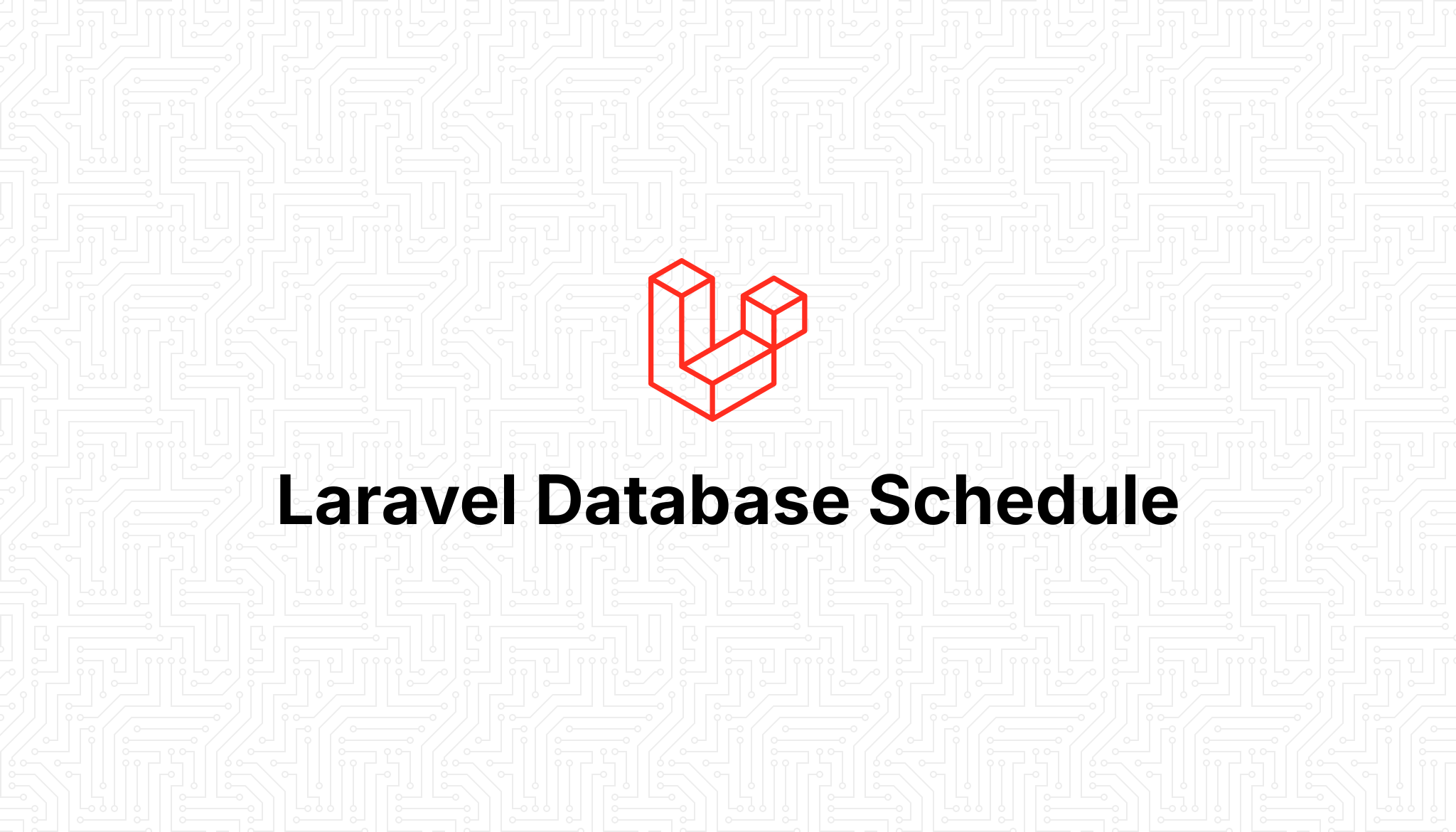 Laravel Database Schedule